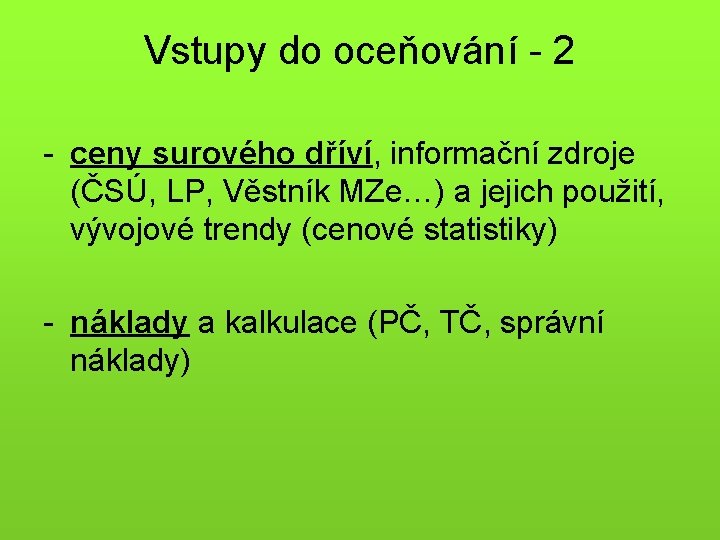 Vstupy do oceňování - 2

- ceny surového dříví, informační zdroje (ČSÚ, LP, Věstník MZe…) a jejich použití, vývojové trendy (cenové statistiky)

- náklady a kalkulace (PČ, TČ, správní náklady)